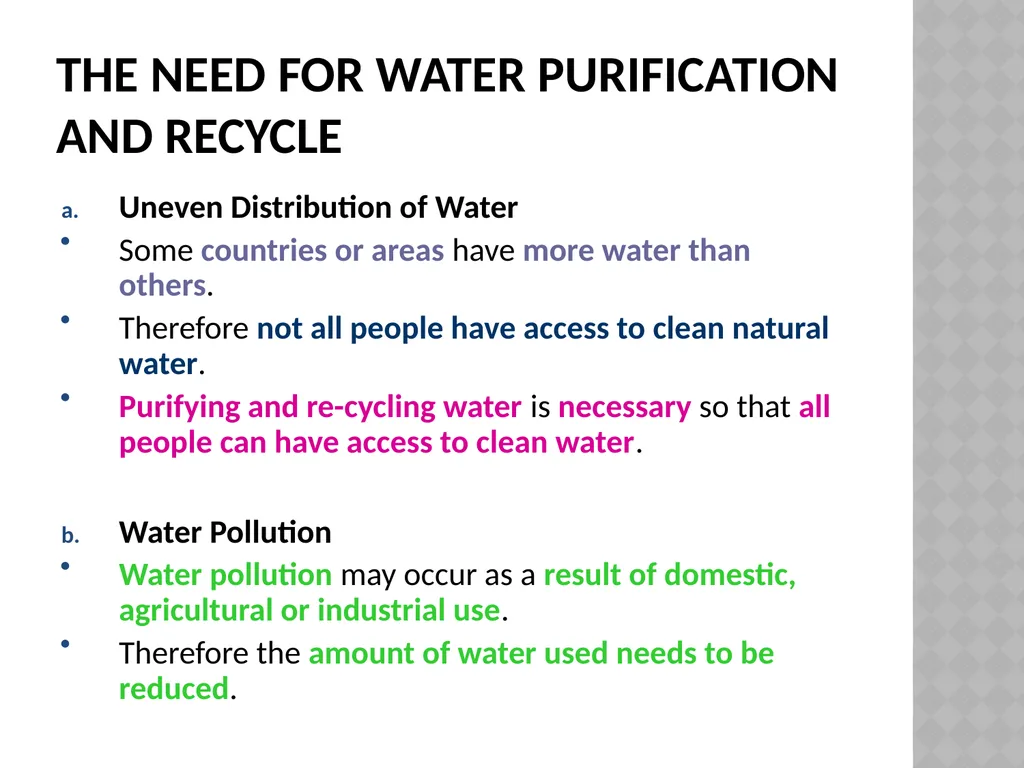 THE NEED FOR WATER PURIFICATION AND RECYCLE

a. Uneven Distribution of Water

• Some countries or areas have more water than others.

• Therefore not all people have access to clean natural water.

• Purifying and re-cycling water is necessary so that all people can have access to clean water.

b. Water Pollution

• Water pollution may occur as a result of domestic, agricultural or industrial use.

• Therefore the amount of water used needs to be reduced.